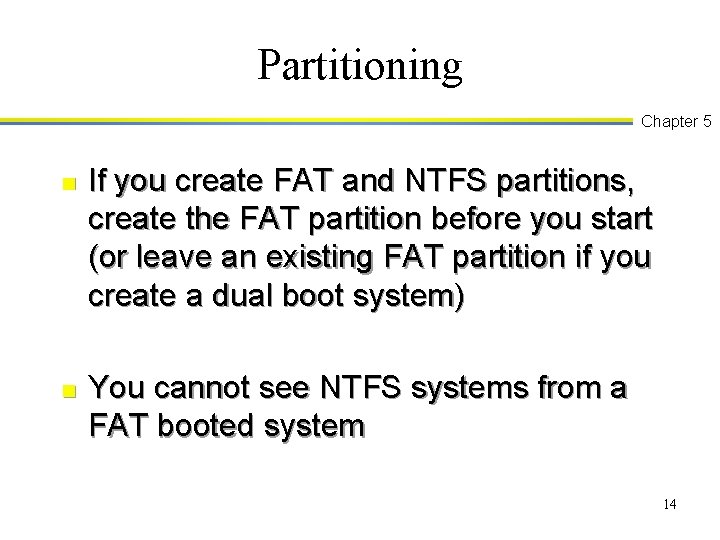 Partitioning

Chapter 5

If you create FAT and NTFS partitions, create the FAT partition before you start (or leave an existing FAT partition if you create a dual boot system)

You cannot see NTFS systems from a FAT booted system

14